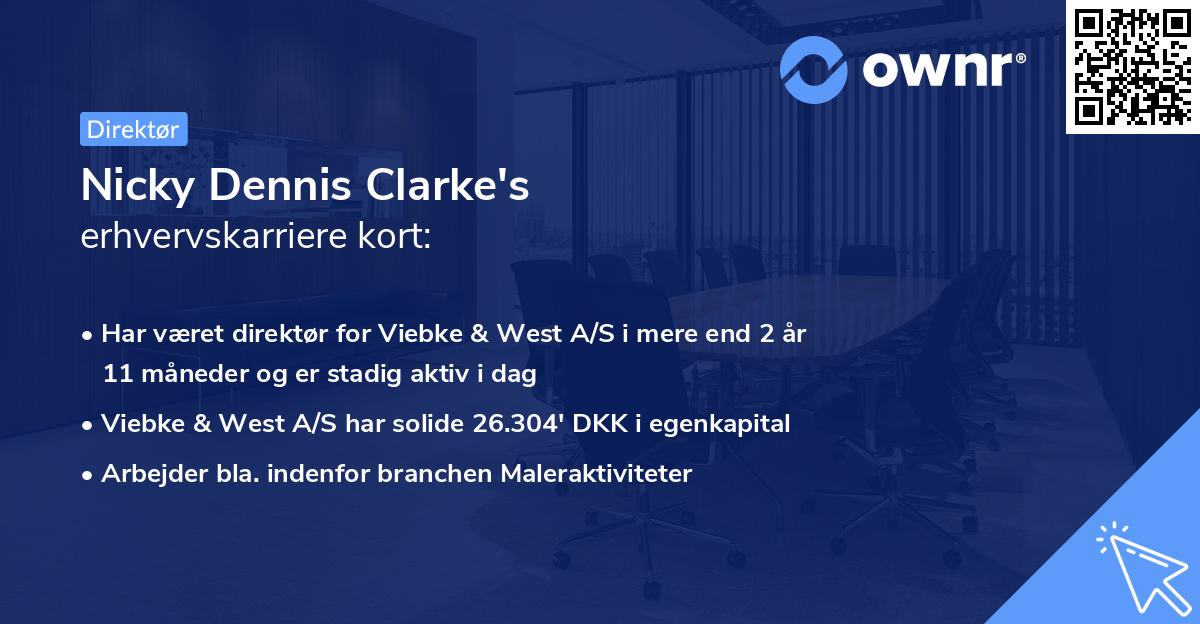 ownr®

Direktør

Nicky Dennis Clarke's
erhvervskarriere kort:

• Har været direktør for Viebke & West A/S i mere end 2 år 11 måneder og er stadig aktiv i dag
• Viebke & West A/S har solide 26.304' DKK i egenkapital
• Arbejder bla. indenfor branchen Maleraktiviteter